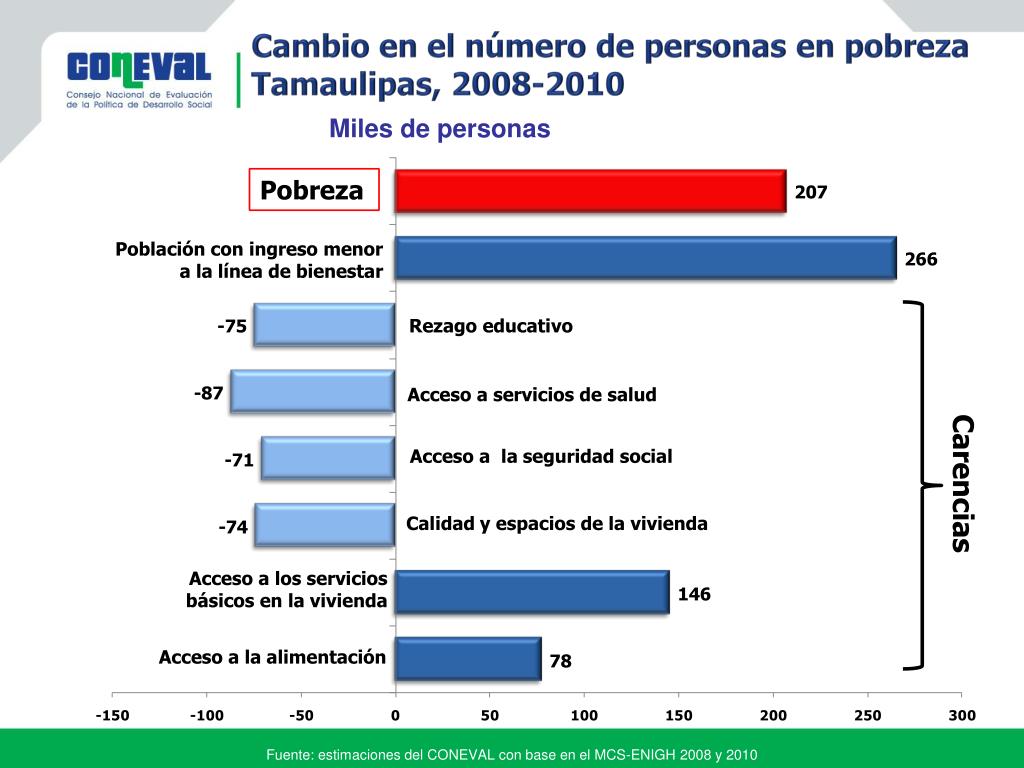 CONEVAL
Consejo Nacional de Evaluación de la Política de Desarrollo Social

Cambio en el número de personas en pobreza Tamaulipas, 2008-2010

Miles de personas

Pobreza 207

Población con ingreso menor a la línea de bienestar 266

-75 Rezago educativo

-87 Acceso a servicios de salud

-71 Acceso a la seguridad social

-74 Calidad y espacios de la vivienda

Acceso a los servicios básicos en la vivienda 146

Acceso a la alimentación 78

Carencias

-150 -100 -50 0 50 100 150 200 250 300

Fuente: estimaciones del CONEVAL con base en el MCS-ENIGH 2008 y 2010